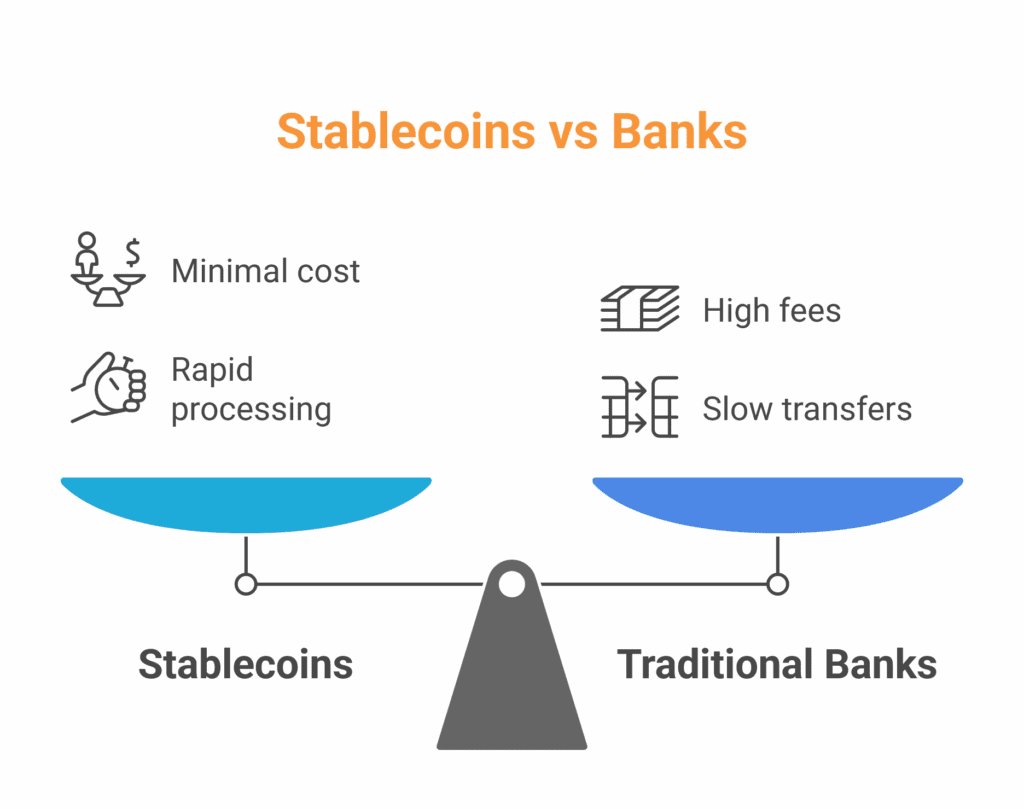 Stablecoins vs Banks

Minimal cost

Rapid processing

High fees

Slow transfers

Stablecoins

Traditional Banks